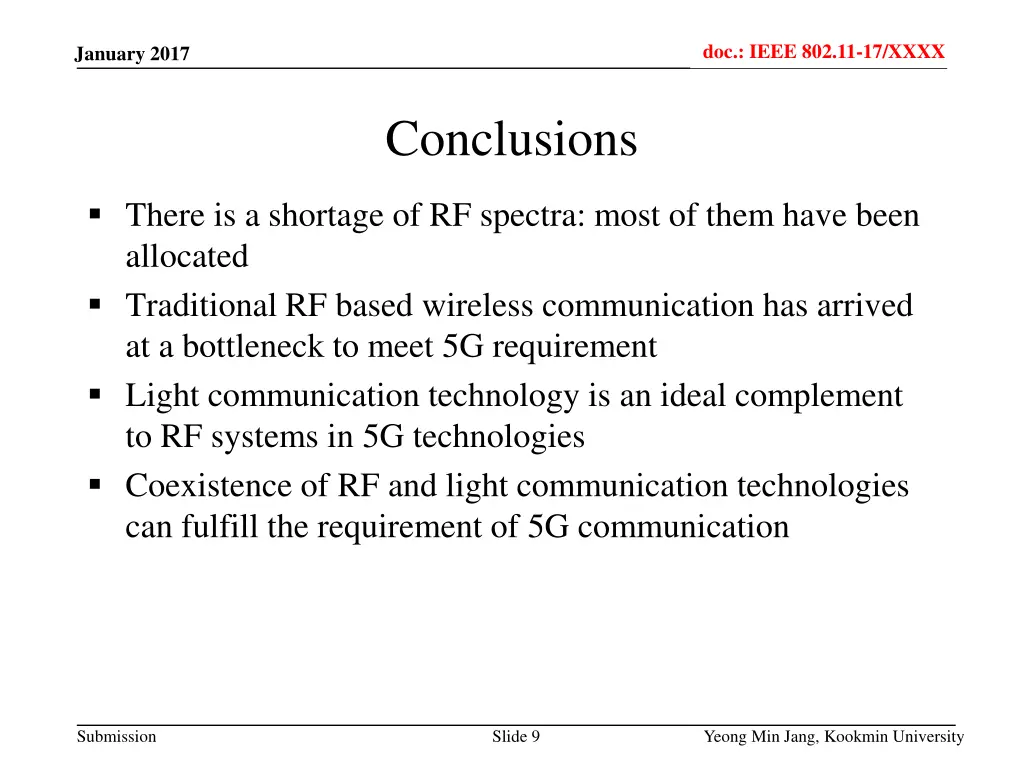 January 2017

doc.: IEEE 802.11-17/XXXX

Conclusions

▪ There is a shortage of RF spectra: most of them have been allocated
▪ Traditional RF based wireless communication has arrived at a bottleneck to meet 5G requirement
▪ Light communication technology is an ideal complement to RF systems in 5G technologies
▪ Coexistence of RF and light communication technologies can fulfill the requirement of 5G communication

Submission

Slide 9

Yeong Min Jang, Kookmin University